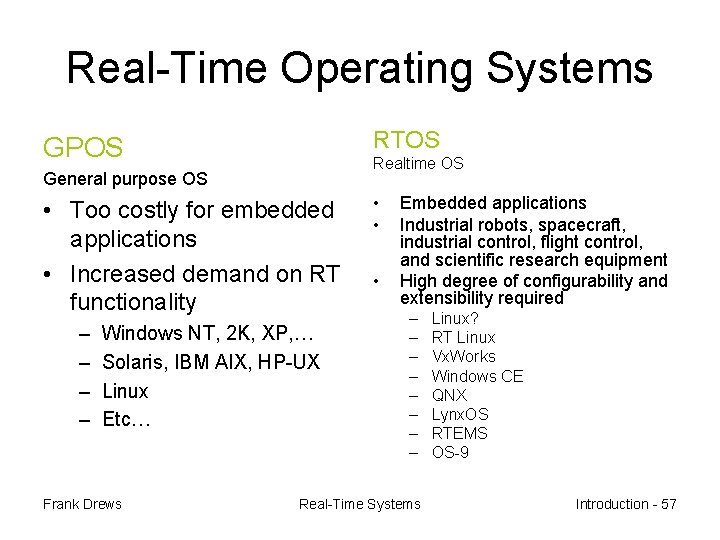 Real-Time Operating Systems

GPOS

General purpose OS

• Too costly for embedded applications
• Increased demand on RT functionality
  – Windows NT, 2K, XP,…
  – Solaris, IBM AIX, HP-UX
  – Linux
  – Etc…

RTOS

Realtime OS

• Embedded applications
• Industrial robots, spacecraft, industrial control, flight control, and scientific research equipment
• High degree of configurability and extensibility required
  – Linux?
  – RT Linux
  – VxWorks
  – Windows CE
  – QNX
  – LynxOS
  – RTEMS
  – OS-9

Frank Drews

Real-Time Systems

Introduction - 57